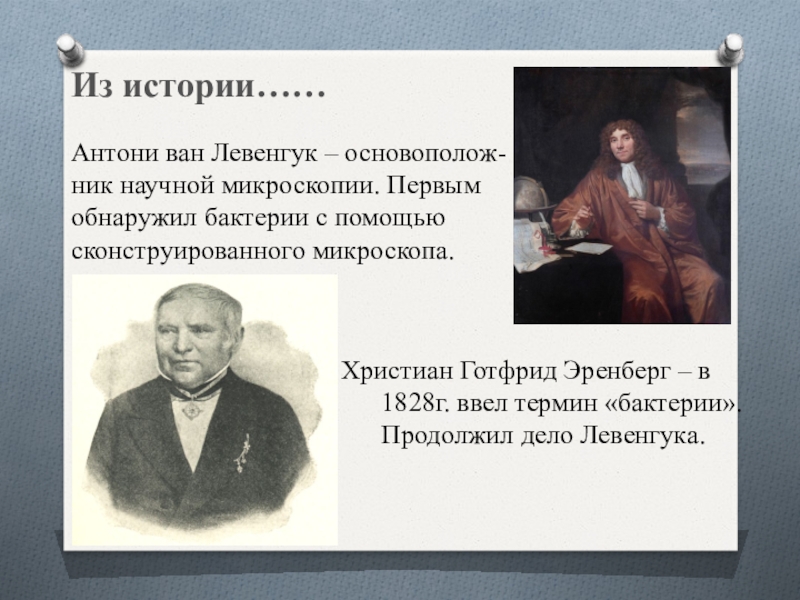 Из истории……

Антони ван Левенгук – основоположник научной микроскопии. Первым обнаружил бактерии с помощью сконструированного микроскопа.

Христиан Готфрид Эренберг – в 1828г. ввел термин «бактерии». Продолжил дело Левенгука.